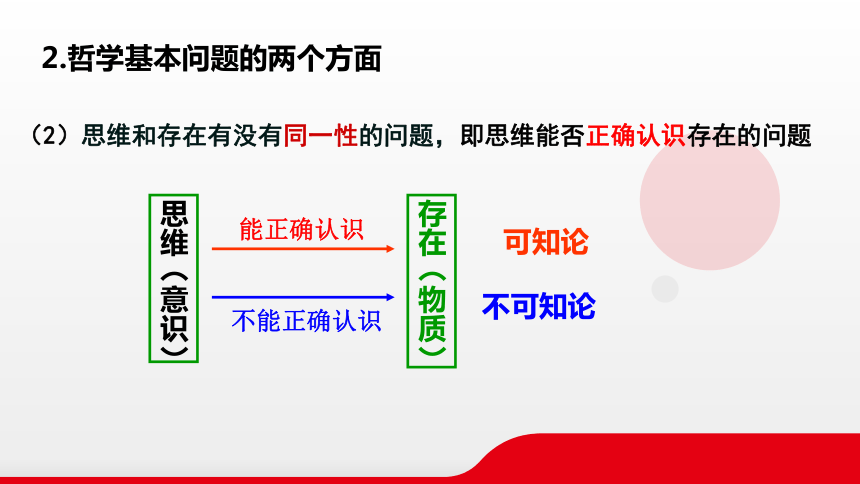 2.哲学基本问题的两个方面

（2）思维和存在有没有同一性的问题，即思维能否正确认识存在的问题

思维（意识）

能正确认识

不能正确认识

存在（物质）

可知论

不可知论